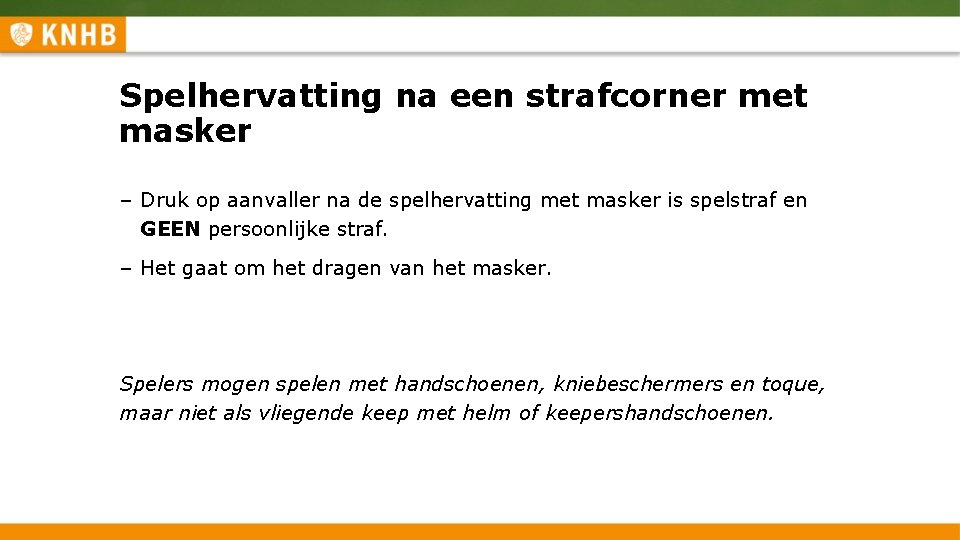 KNHB

Spelhervatting na een strafcorner met masker

– Druk op aanvaller na de spelhervatting met masker is spelstraf en GEEN persoonlijke straf.

– Het gaat om het dragen van het masker.

Spelers mogen spelen met handschoenen, kniebeschermers en toque, maar niet als vliegende keep met helm of keepershandschoenen.